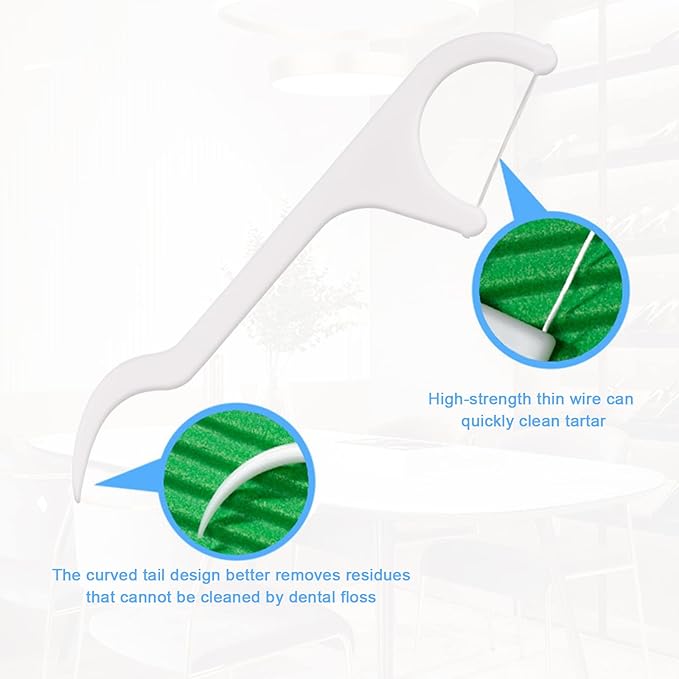 High-strength thin wire can quickly clean tartar

The curved tail design better removes residues that cannot be cleaned by dental floss